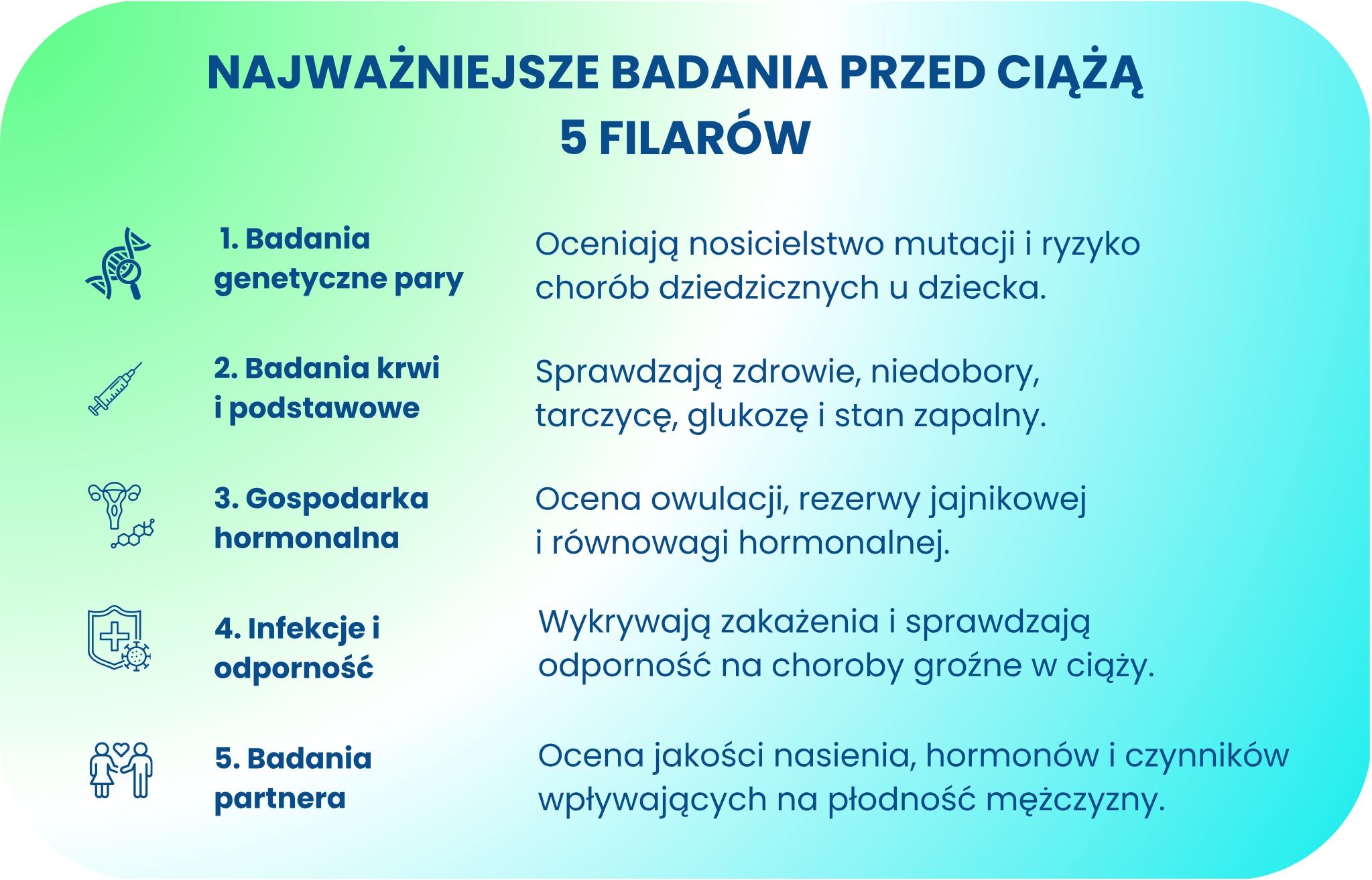 NAJWAŻNIEJSZE BADANIA PRZED CIĄŻĄ
5 FILARÓW

1. Badania genetyczne pary

Oceniają nosicielstwo mutacji i ryzyko chorób dziedzicznych u dziecka.

2. Badania krwi i podstawowe

Sprawdzają zdrowie, niedobory, tarczycę, glukozę i stan zapalny.

3. Gospodarka hormonalna

Ocena owulacji, rezerwy jajnikowej i równowagi hormonalnej.

4. Infekcje i odporność

Wykrywają zakażenia i sprawdzają odporność na choroby groźne w ciąży.

5. Badania partnera

Ocena jakości nasienia, hormonów i czynników wpływających na płodność mężczyzny.